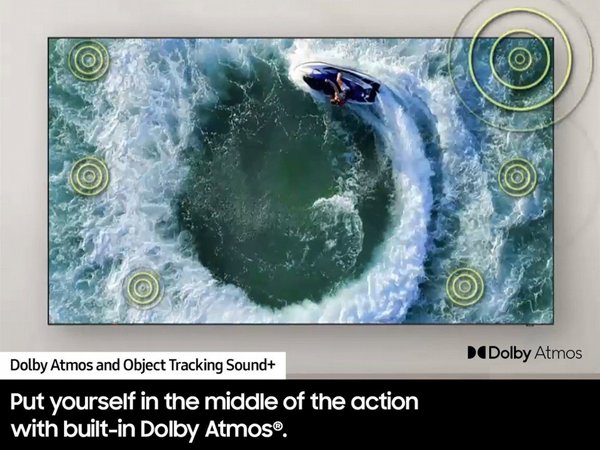 Dolby Atmos

Dolby Atmos and Object Tracking Sound+

Put yourself in the middle of the action with built-in Dolby Atmos®.